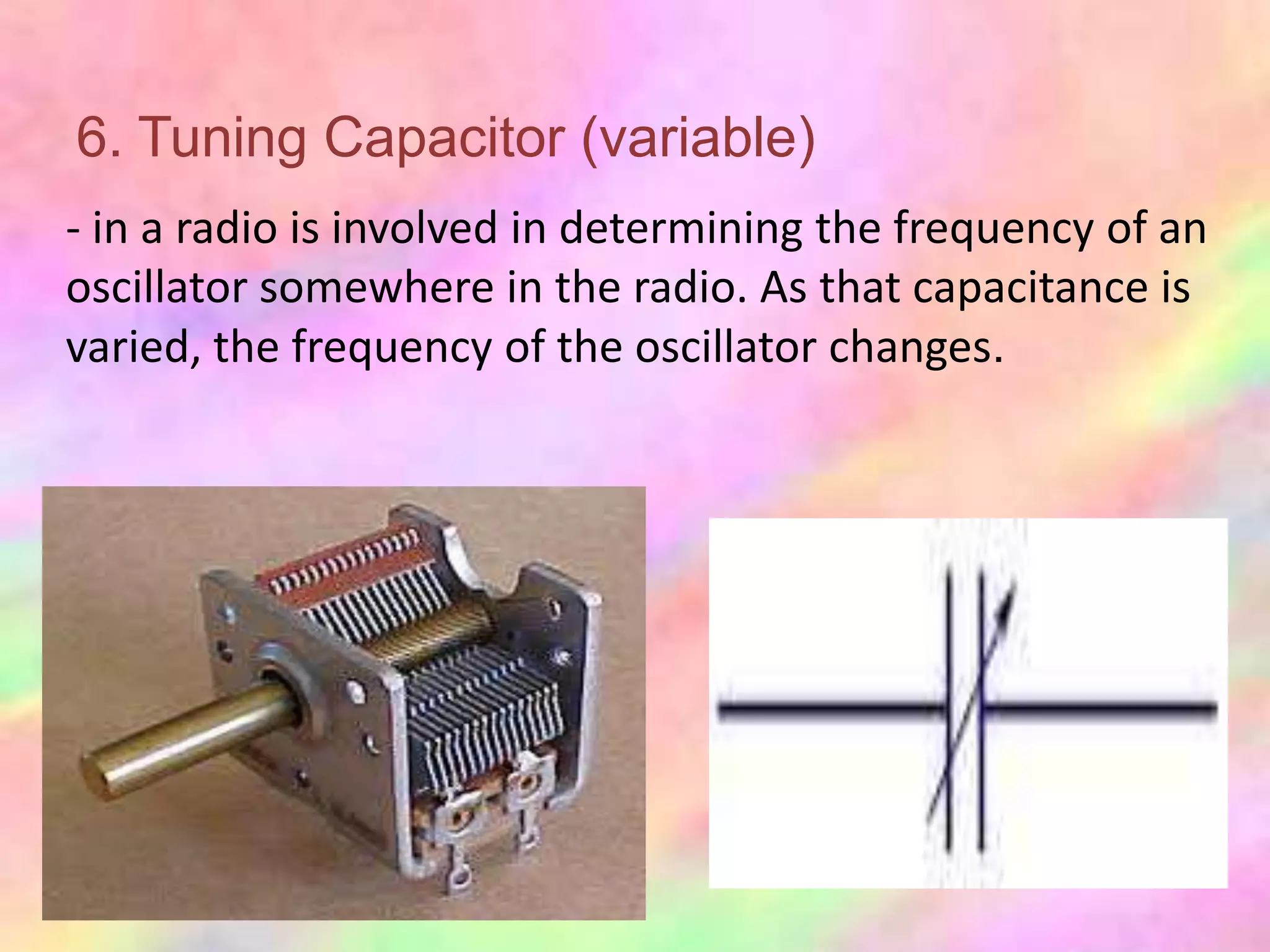 6. Tuning Capacitor (variable)

- in a radio is involved in determining the frequency of an oscillator somewhere in the radio. As that capacitance is varied, the frequency of the oscillator changes.